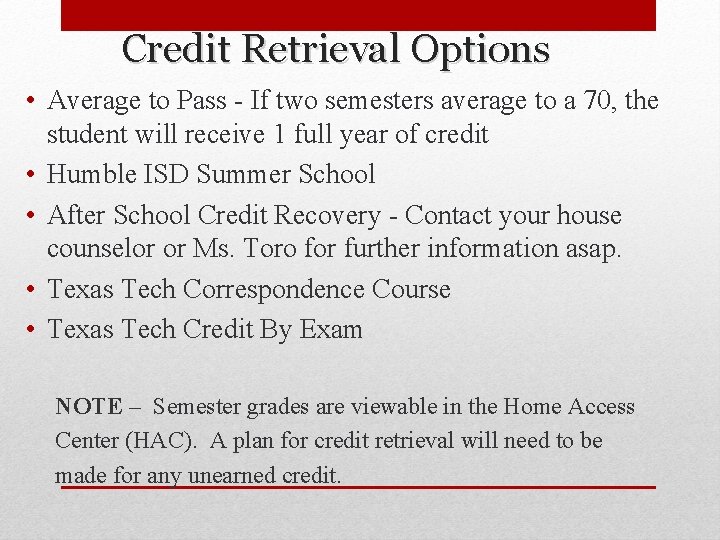 Credit Retrieval Options

• Average to Pass - If two semesters average to a 70, the student will receive 1 full year of credit
• Humble ISD Summer School
• After School Credit Recovery - Contact your house counselor or Ms. Toro for further information asap.
• Texas Tech Correspondence Course
• Texas Tech Credit By Exam

NOTE – Semester grades are viewable in the Home Access Center (HAC). A plan for credit retrieval will need to be made for any unearned credit.